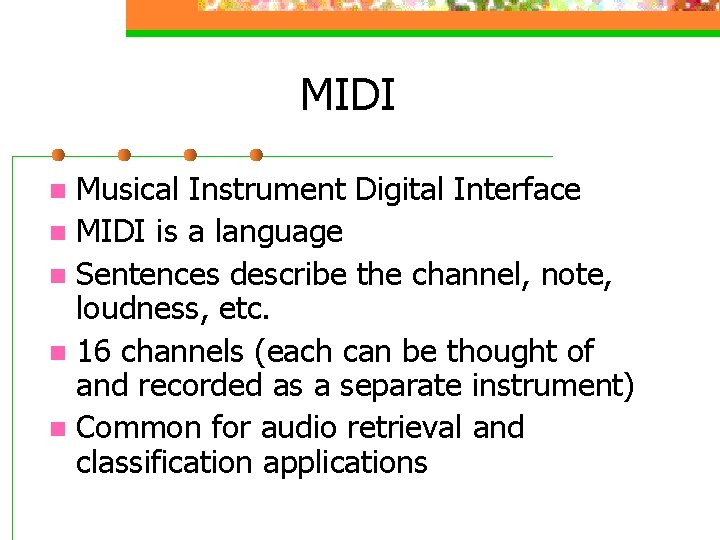 MIDI

- Musical Instrument Digital Interface
- MIDI is a language
- Sentences describe the channel, note, loudness, etc.
- 16 channels (each can be thought of and recorded as a separate instrument)
- Common for audio retrieval and classification applications